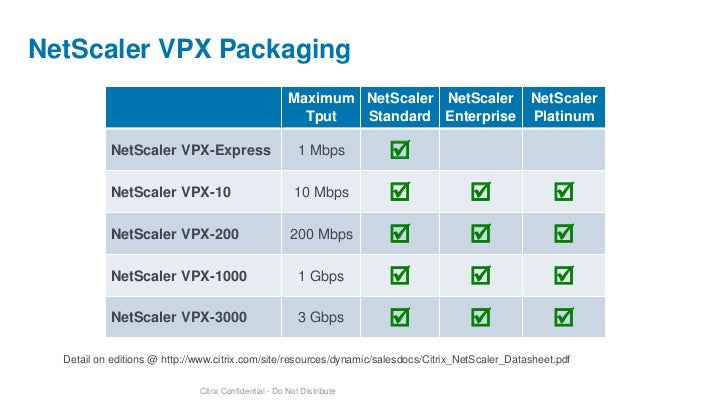 NetScaler VPX Packaging

| | Maximum Tput | NetScaler Standard | NetScaler Enterprise | NetScaler Platinum |
|---|---|---|---|---|
| NetScaler VPX-Express | 1 Mbps | ☑ | | |
| NetScaler VPX-10 | 10 Mbps | ☑ | ☑ | ☑ |
| NetScaler VPX-200 | 200 Mbps | ☑ | ☑ | ☑ |
| NetScaler VPX-1000 | 1 Gbps | ☑ | ☑ | ☑ |
| NetScaler VPX-3000 | 3 Gbps | ☑ | ☑ | ☑ |

Detail on editions @ http://www.citrix.com/site/resources/dynamic/salesdocs/Citrix_NetScaler_Datasheet.pdf

Citrix Confidential - Do Not Distribute